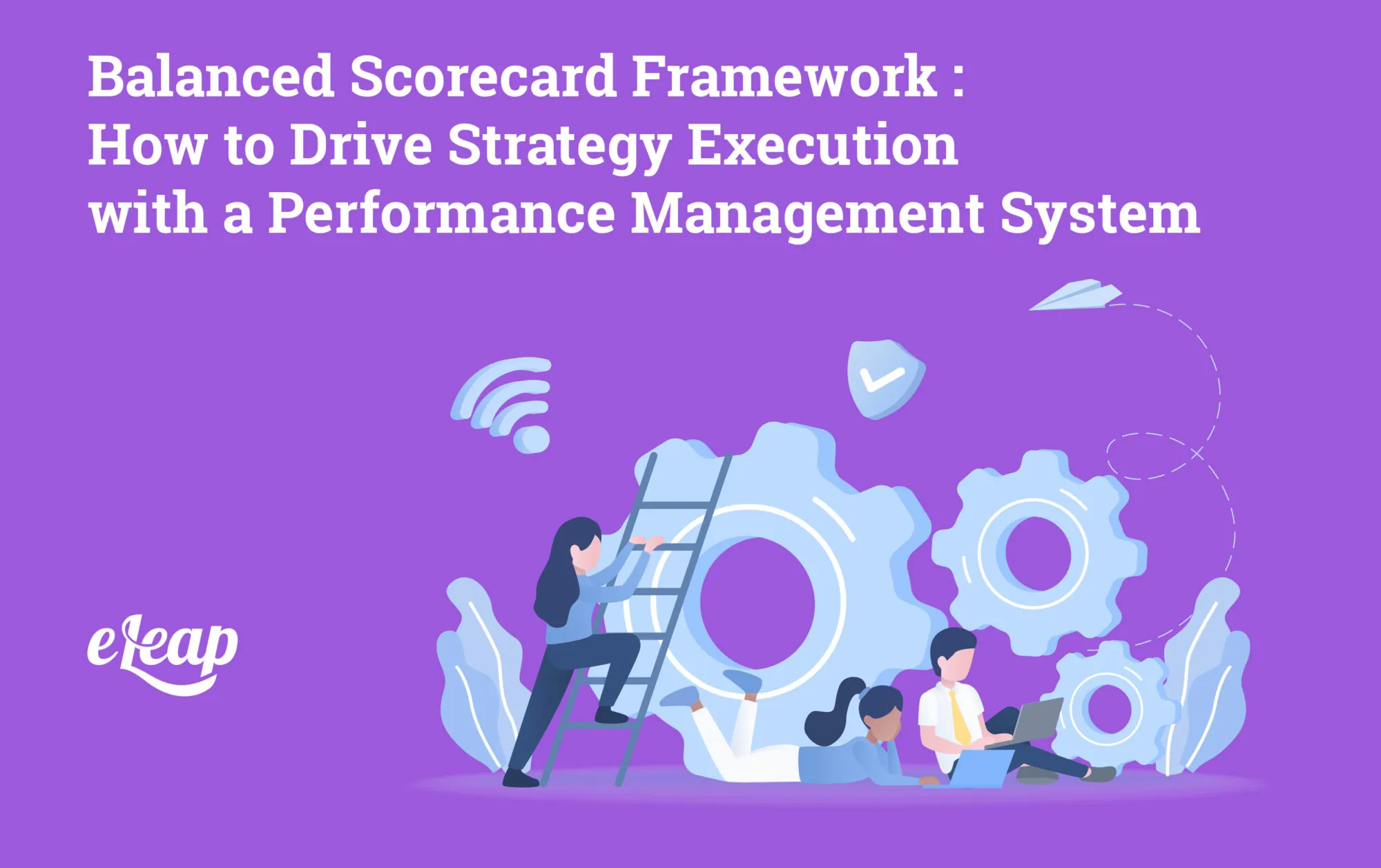 Balanced Scorecard Framework :
How to Drive Strategy Execution
with a Performance Management System

eLeap